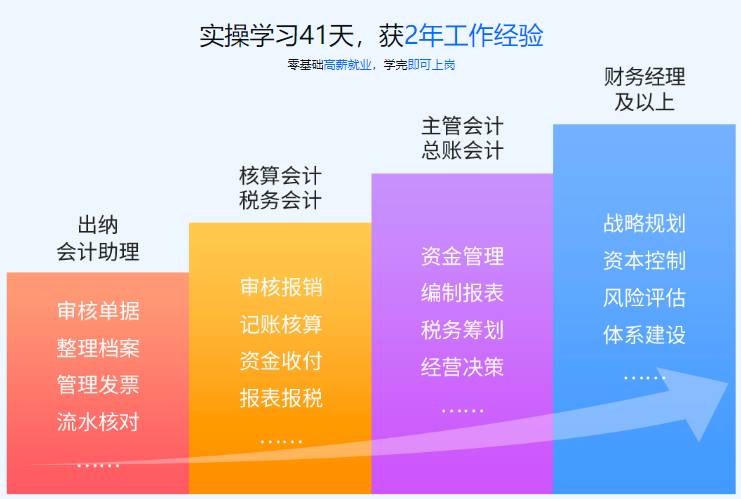 实操学习41天，获2年工作经验

零基础高薪就业，学完即可上岗

出纳
会计助理

审核单据
整理档案
管理发票
流水核对
……

核算会计
税务会计

审核报销
记账核算
资金收付
报表报税
……

主管会计
总账会计

资金管理
编制报表
税务筹划
经营决策
……

财务经理
及以上

战略规划
资本控制
风险评估
体系建设
……